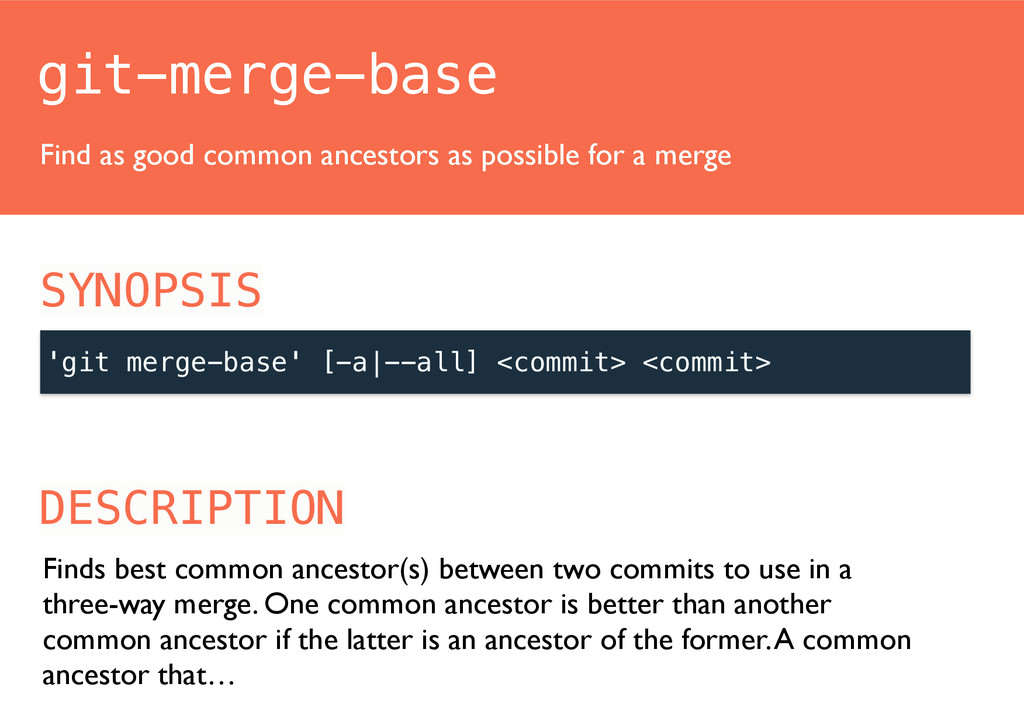 git-merge-base

Find as good common ancestors as possible for a merge

SYNOPSIS

'git merge-base' [-a|--all] <commit> <commit>

DESCRIPTION

Finds best common ancestor(s) between two commits to use in a three-way merge. One common ancestor is better than another common ancestor if the latter is an ancestor of the former. A common ancestor that…